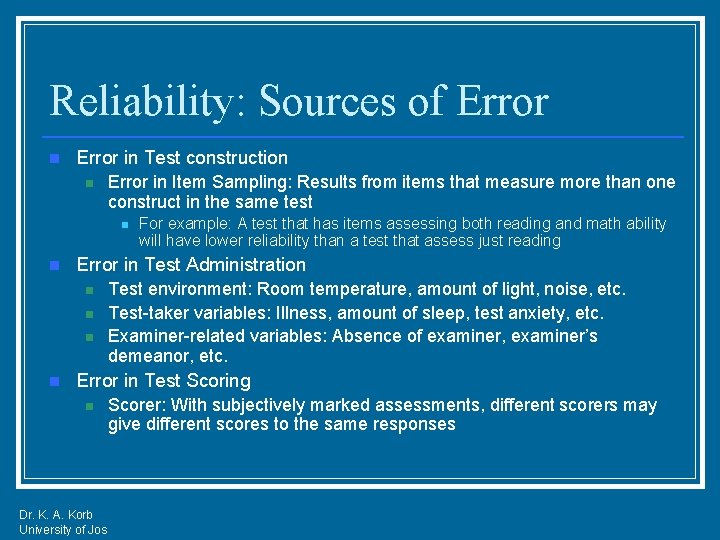 Reliability: Sources of Error

- Error in Test construction
  - Error in Item Sampling: Results from items that measure more than one construct in the same test
    - For example: A test that has items assessing both reading and math ability will have lower reliability than a test that assess just reading
- Error in Test Administration
  - Test environment: Room temperature, amount of light, noise, etc.
  - Test-taker variables: Illness, amount of sleep, test anxiety, etc.
  - Examiner-related variables: Absence of examiner, examiner's demeanor, etc.
- Error in Test Scoring
  - Scorer: With subjectively marked assessments, different scorers may give different scores to the same responses

Dr. K. A. Korb
University of Jos